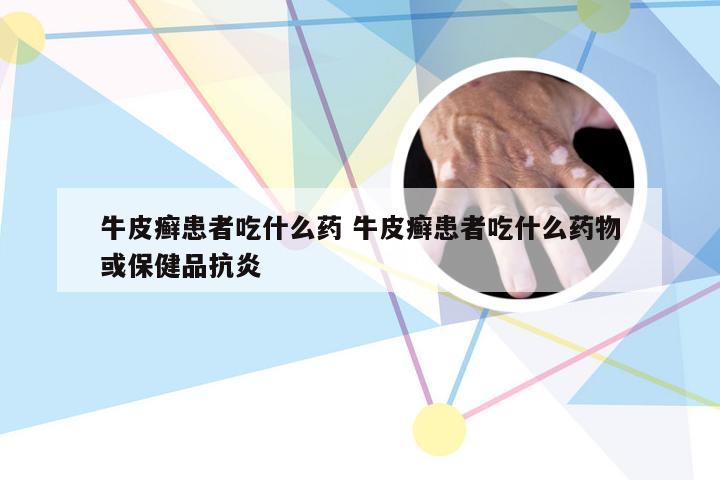 牛皮癣患者吃什么药 牛皮癣患者吃什么药物或保健品抗炎